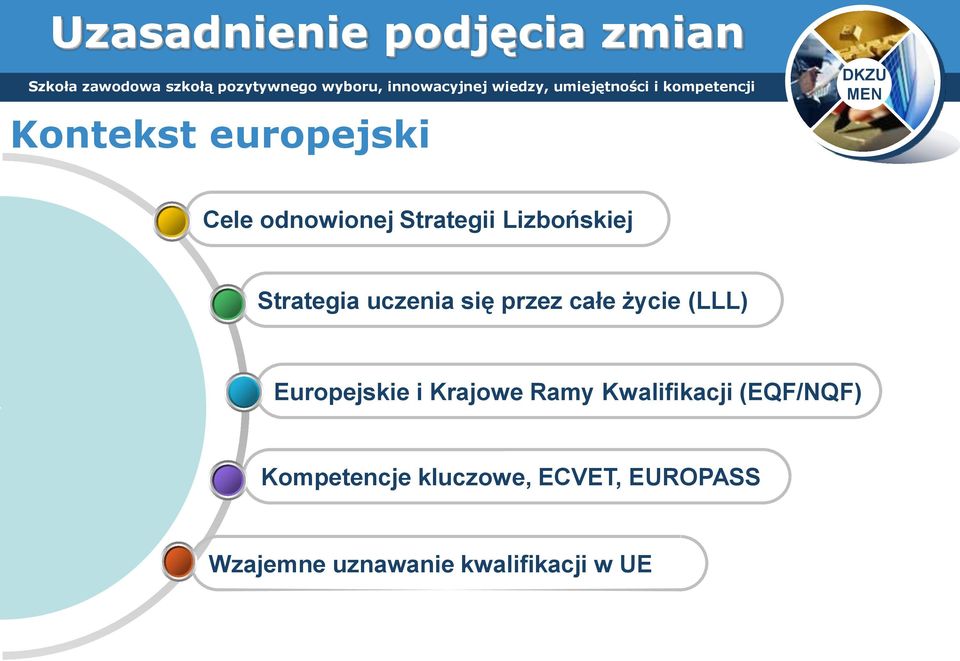 Uzasadnienie podjęcia zmian

Szkoła zawodowa szkołą pozytywnego wyboru, innowacyjnej wiedzy, umiejętności i kompetencji

DKZU MEN

Kontekst europejski

Cele odnowionej Strategii Lizbońskiej

Strategia uczenia się przez całe życie (LLL)

Europejskie i Krajowe Ramy Kwalifikacji (EQF/NQF)

Kompetencje kluczowe, ECVET, EUROPASS

Wzajemne uznawanie kwalifikacji w UE